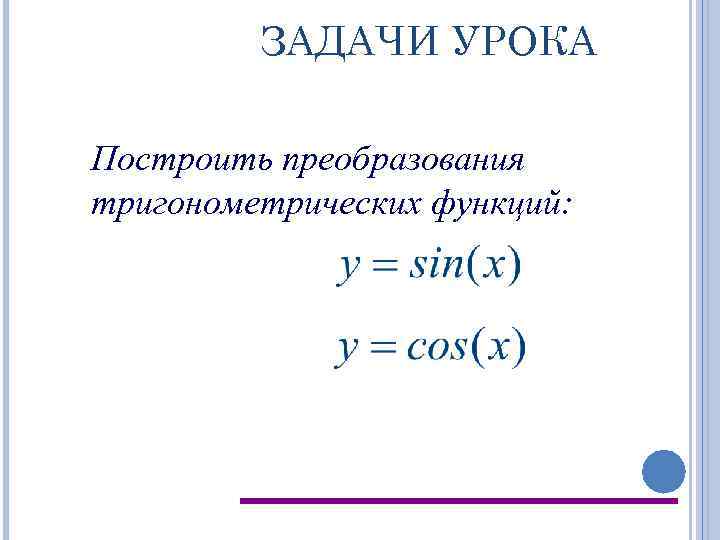 ЗАДАЧИ УРОКА

Построить преобразования тригонометрических функций:

$y = sin(x)$

$y = cos(x)$